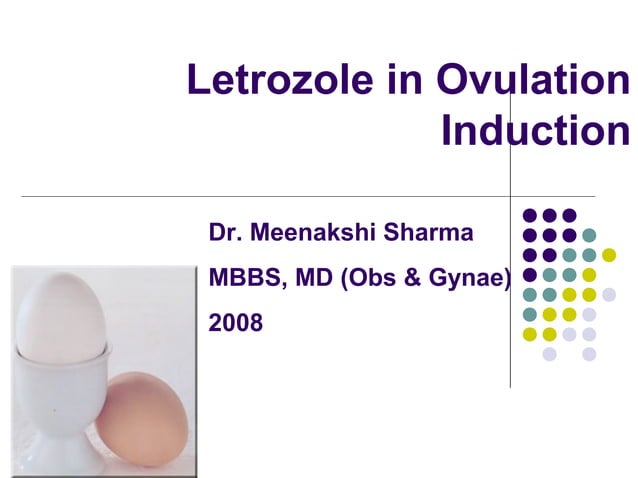 Letrozole in Ovulation Induction

Dr. Meenakshi Sharma

MBBS, MD (Obs & Gynae)

2008